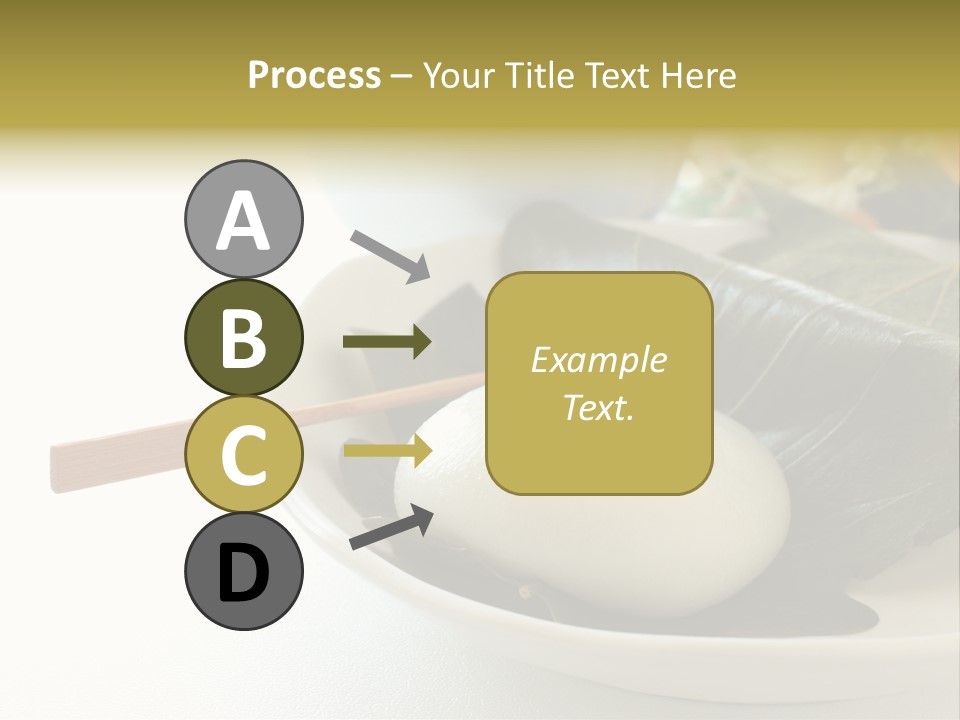 Process – Your Title Text Here

A

B

C

D

Example Text.